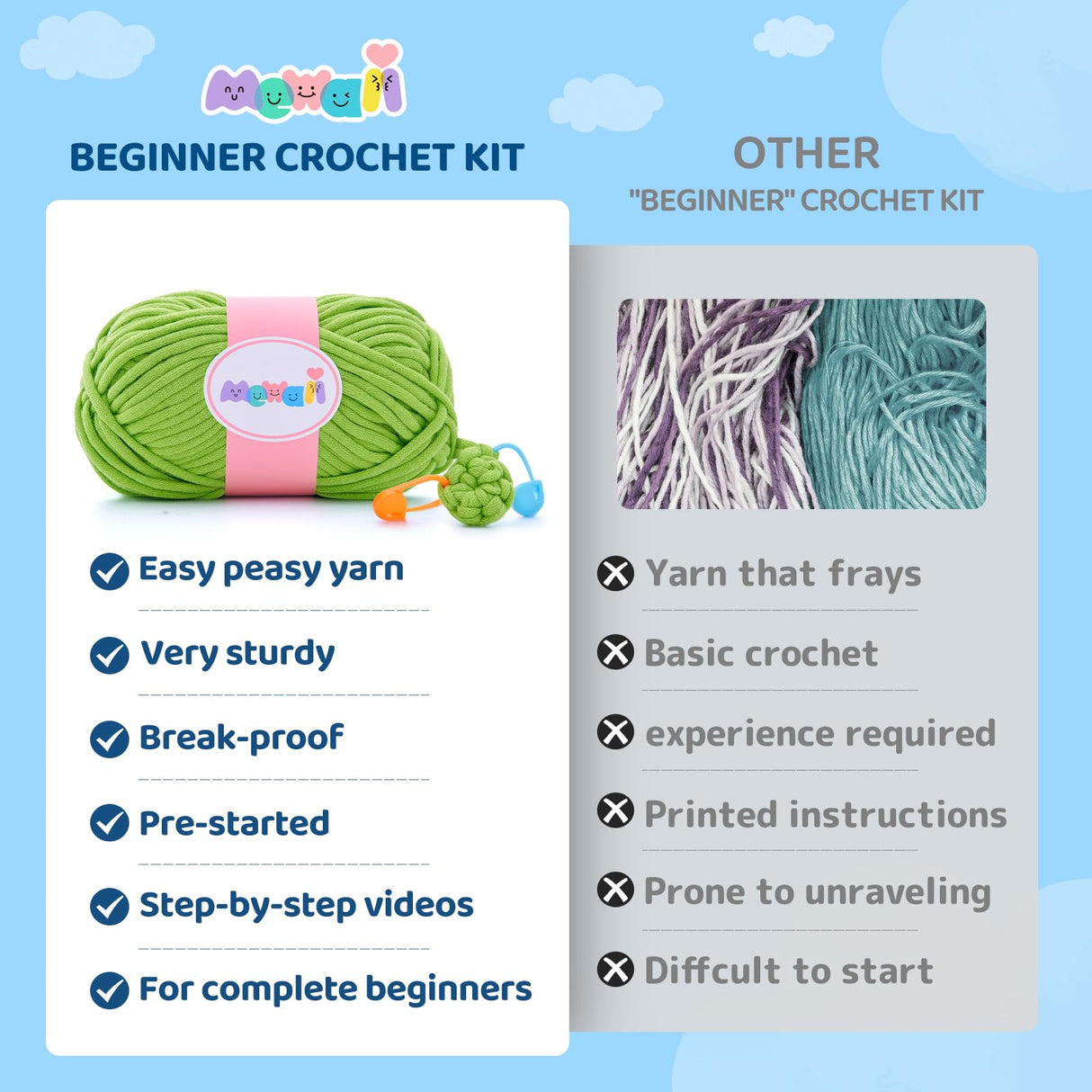 Mewaii

BEGINNER CROCHET KIT

Mewaii

Easy peasy yarn

Very sturdy

Break-proof

Pre-started

Step-by-step videos

For complete beginners

OTHER

"BEGINNER" CROCHET KIT

Yarn that frays

Basic crochet

experience required

Printed instructions

Prone to unraveling

Diffcult to start